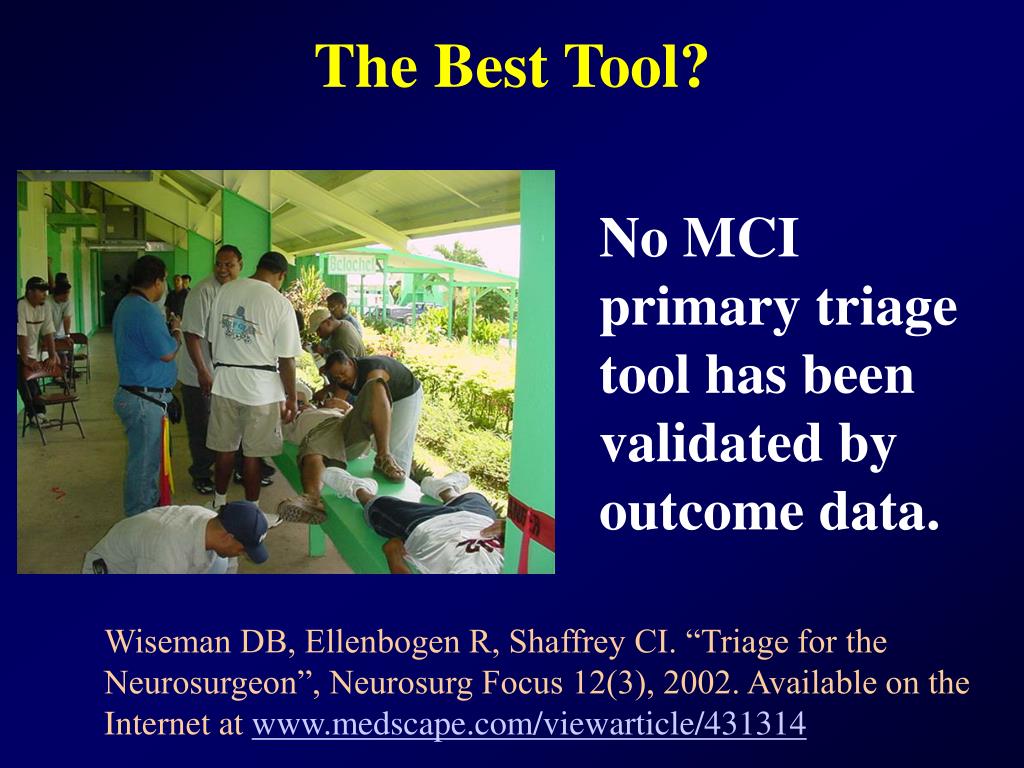 The Best Tool?

Belochel

No MCI primary triage tool has been validated by outcome data.

Wiseman DB, Ellenbogen R, Shaffrey CI. “Triage for the Neurosurgeon”, Neurosurg Focus 12(3), 2002. Available on the Internet at www.medscape.com/viewarticle/431314